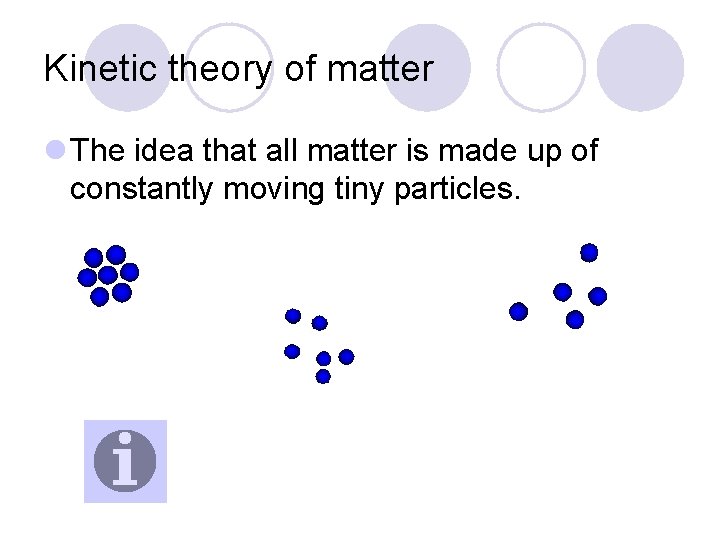 Kinetic theory of matter

The idea that all matter is made up of constantly moving tiny particles.